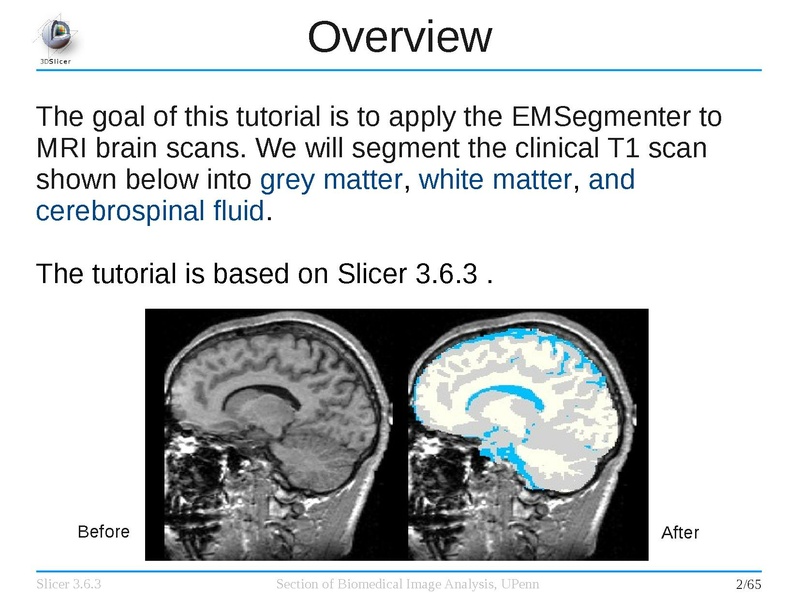 3DSlicer

Overview

The goal of this tutorial is to apply the EMSegmenter to MRI brain scans. We will segment the clinical T1 scan shown below into grey matter, white matter, and cerebrospinal fluid.

The tutorial is based on Slicer 3.6.3 .

Before

After

Slicer 3.6.3 Section of Biomedical Image Analysis, UPenn 2/65